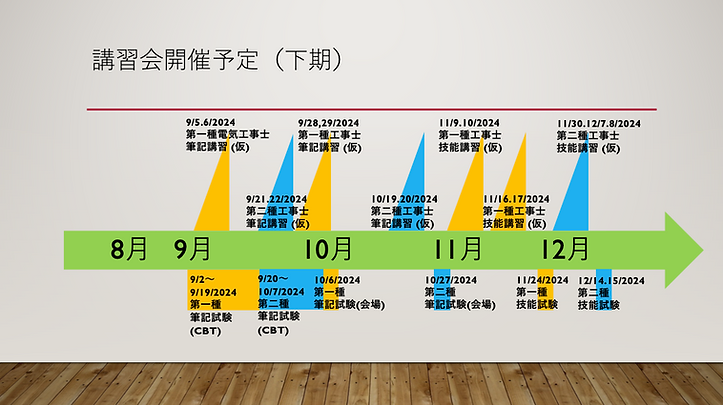 講習会開催予定（下期）

9/5.6/2024
第一種電気工事士
筆記講習 (仮)

9/28,29/2024
第一種工事士
筆記講習 (仮)

11/9.10/2024
第一種工事士
技能講習 (仮)

11/30.12/7.8/2024
第二種工事士
技能講習 (仮)

9/21.22/2024
第二種工事士
筆記講習 (仮)

10/19.20/2024
第二種工事士
筆記講習 (仮)

11/16.17/2024
第一種工事士
技能講習 (仮)

8月 9月 10月 11月 12月

9/2～
9/19/2024
第一種
筆記試験
(CBT)

9/20～
10/7/2024
第二種
筆記試験
(CBT)

10/6/2024
第一種
筆記試験(会場)

10/27/2024
第二種
筆記試験(会場)

11/24/2024
第一種
技能試験

12/14.15/2024
第二種
技能試験